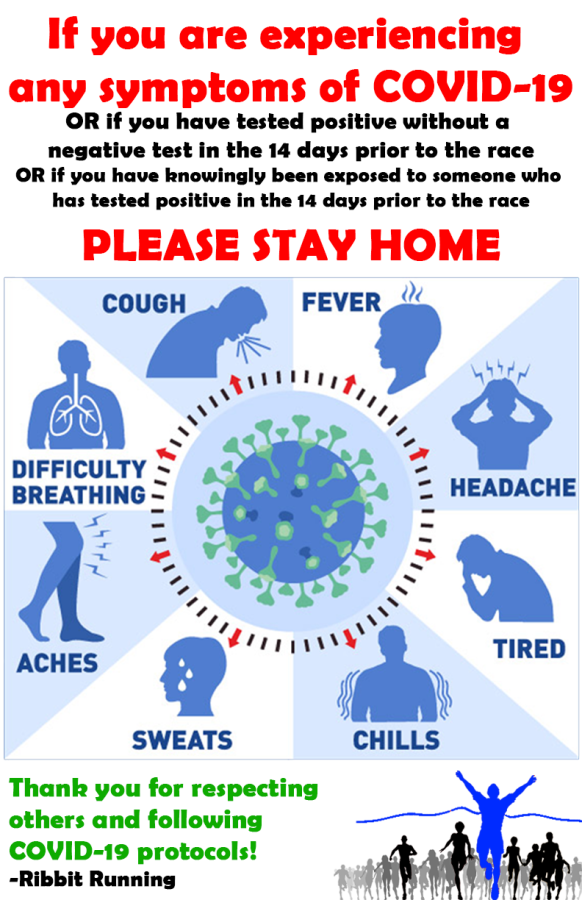 If you are experiencing any symptoms of COVID-19

OR if you have tested positive without a negative test in the 14 days prior to the race

OR if you have knowingly been exposed to someone who has tested positive in the 14 days prior to the race

PLEASE STAY HOME

COUGH

FEVER

DIFFICULTY BREATHING

HEADACHE

ACHES

TIRED

SWEATS

CHILLS

Thank you for respecting others and following COVID-19 protocols!
-Ribbit Running